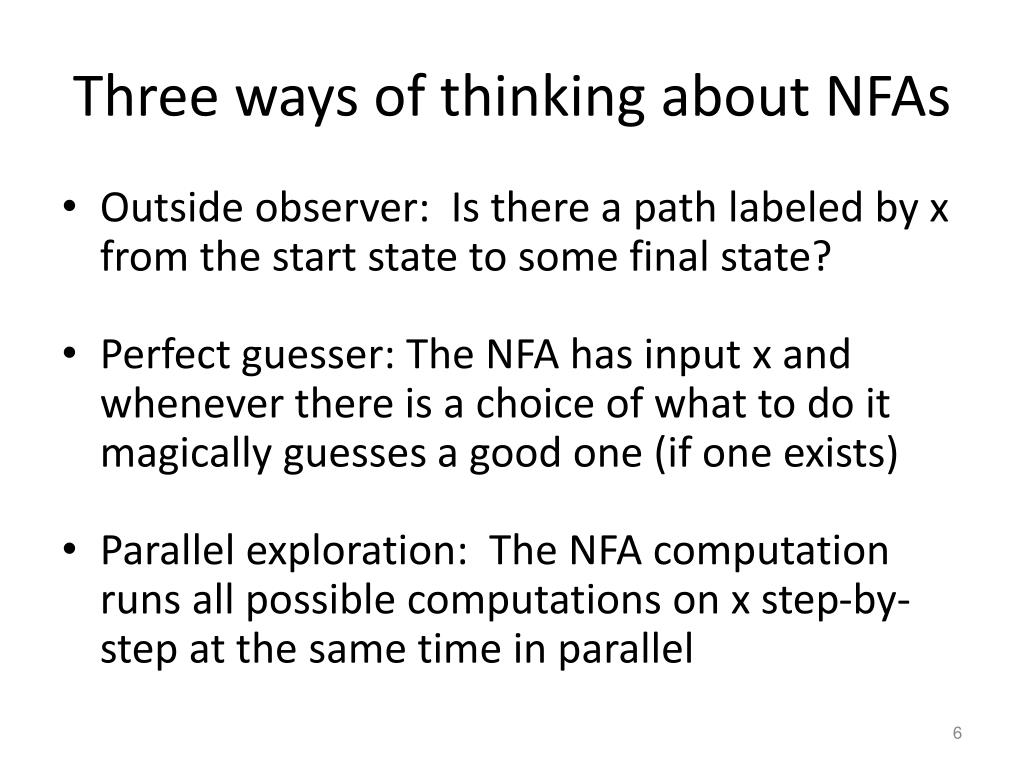 Three ways of thinking about NFAs

• Outside observer: Is there a path labeled by x from the start state to some final state?

• Perfect guesser: The NFA has input x and whenever there is a choice of what to do it magically guesses a good one (if one exists)

• Parallel exploration: The NFA computation runs all possible computations on x step-by-step at the same time in parallel

6